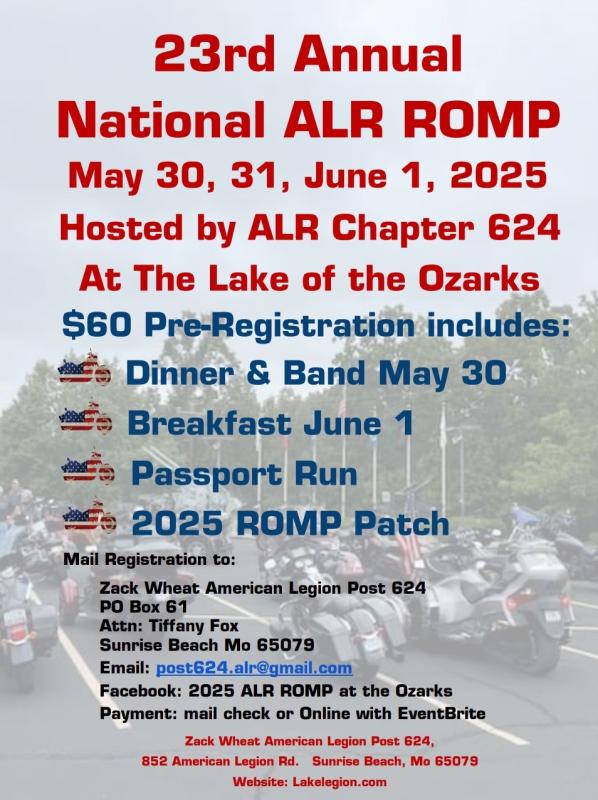 23rd Annual
National ALR ROMP
May 30, 31, June 1, 2025
Hosted by ALR Chapter 624
At The Lake of the Ozarks

$60 Pre-Registration includes:
Dinner & Band May 30
Breakfast June 1
Passport Run
2025 ROMP Patch

Mail Registration to:
Zack Wheat American Legion Post 624
PO Box 61
Attn: Tiffany Fox
Sunrise Beach Mo 65079
Email: post624.alr@gmail.com
Facebook: 2025 ALR ROMP at the Ozarks
Payment: mail check or Online with EventBrite

Zack Wheat American Legion Post 624,
852 American Legion Rd. Sunrise Beach, Mo 65079
Website: Lakelegion.com